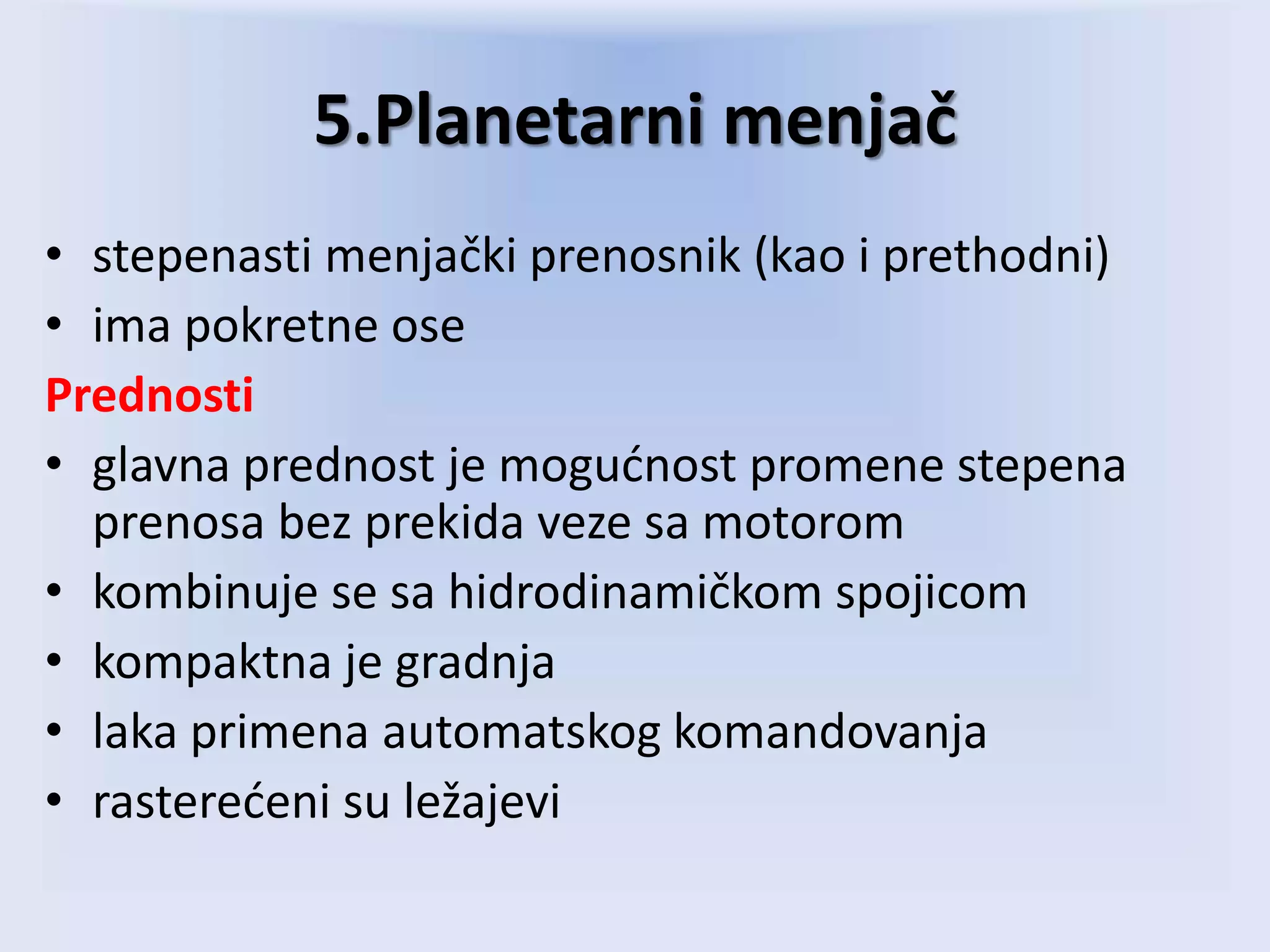 5.Planetarni menjač

• stepenasti menjački prenosnik (kao i prethodni)
• ima pokretne ose

Prednosti

• glavna prednost je mogućnost promene stepena prenosa bez prekida veze sa motorom
• kombinuje se sa hidrodinamičkom spojicom
• kompaktna je gradnja
• laka primena automatskog komandovanja
• rasterećeni su ležajevi